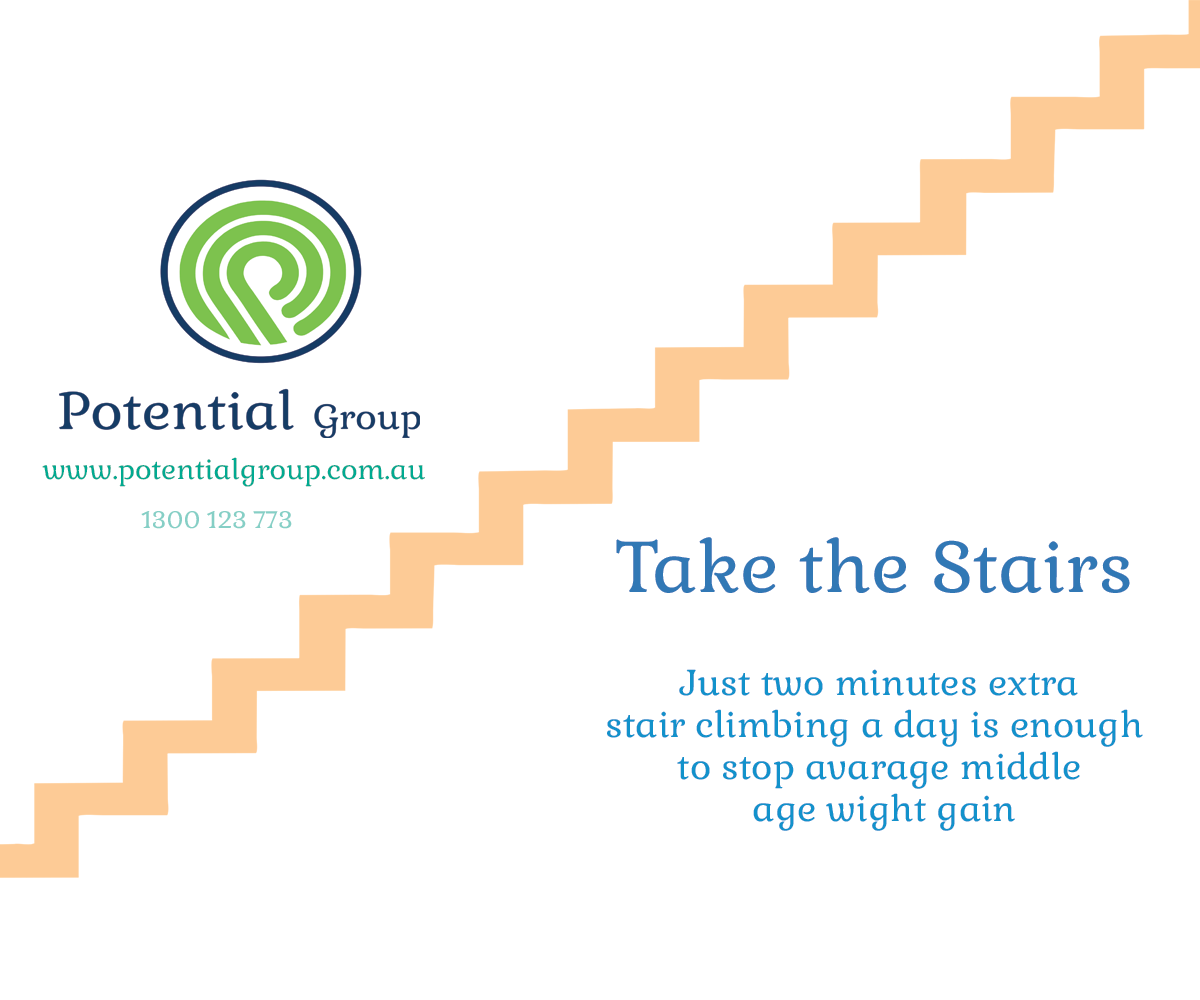 Potential Group

www.potentialgroup.com.au

1300 123 773

Take the Stairs

Just two minutes extra stair climbing a day is enough to stop avarage middle age wight gain